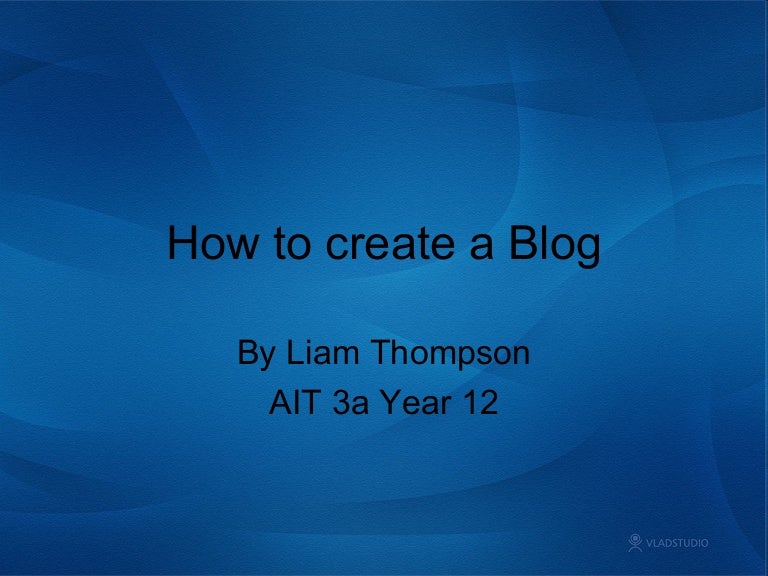 How to create a Blog

By Liam Thompson
AIT 3a Year 12

VLADSTUDIO